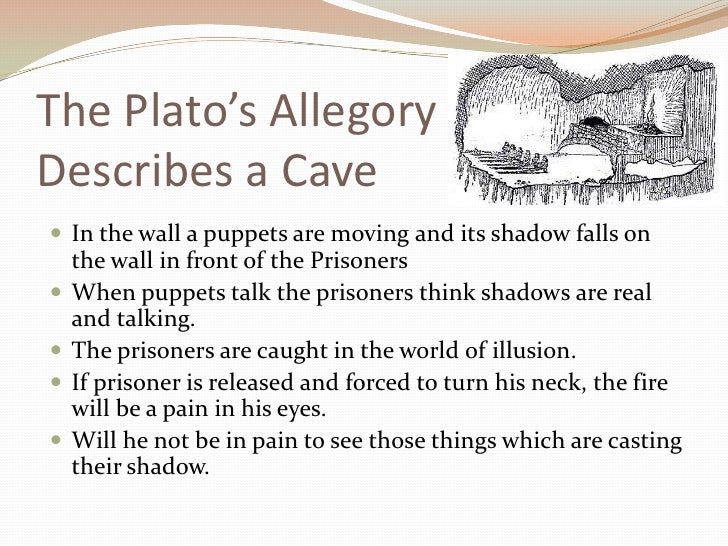 The Plato's Allegory Describes a Cave

- In the wall a puppets are moving and its shadow falls on the wall in front of the Prisoners
- When puppets talk the prisoners think shadows are real and talking.
- The prisoners are caught in the world of illusion.
- If prisoner is released and forced to turn his neck, the fire will be a pain in his eyes.
- Will he not be in pain to see those things which are casting their shadow.